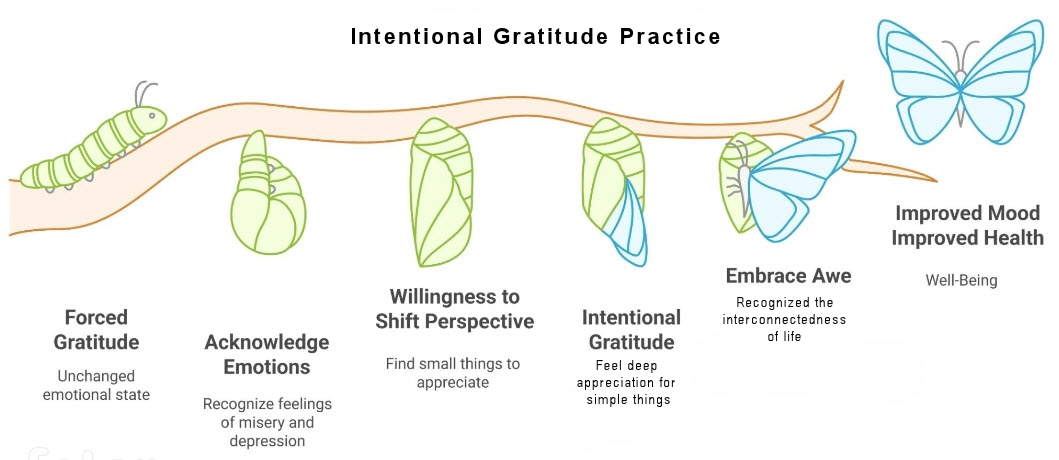 Intentional Gratitude Practice

Forced Gratitude

Unchanged emotional state

Acknowledge Emotions

Recognize feelings of misery and depression

Willingness to Shift Perspective

Find small things to appreciate

Intentional Gratitude

Feel deep appreciation for simple things

Embrace Awe

Recognized the interconnectedness of life

Improved Mood Improved Health

Well-Being